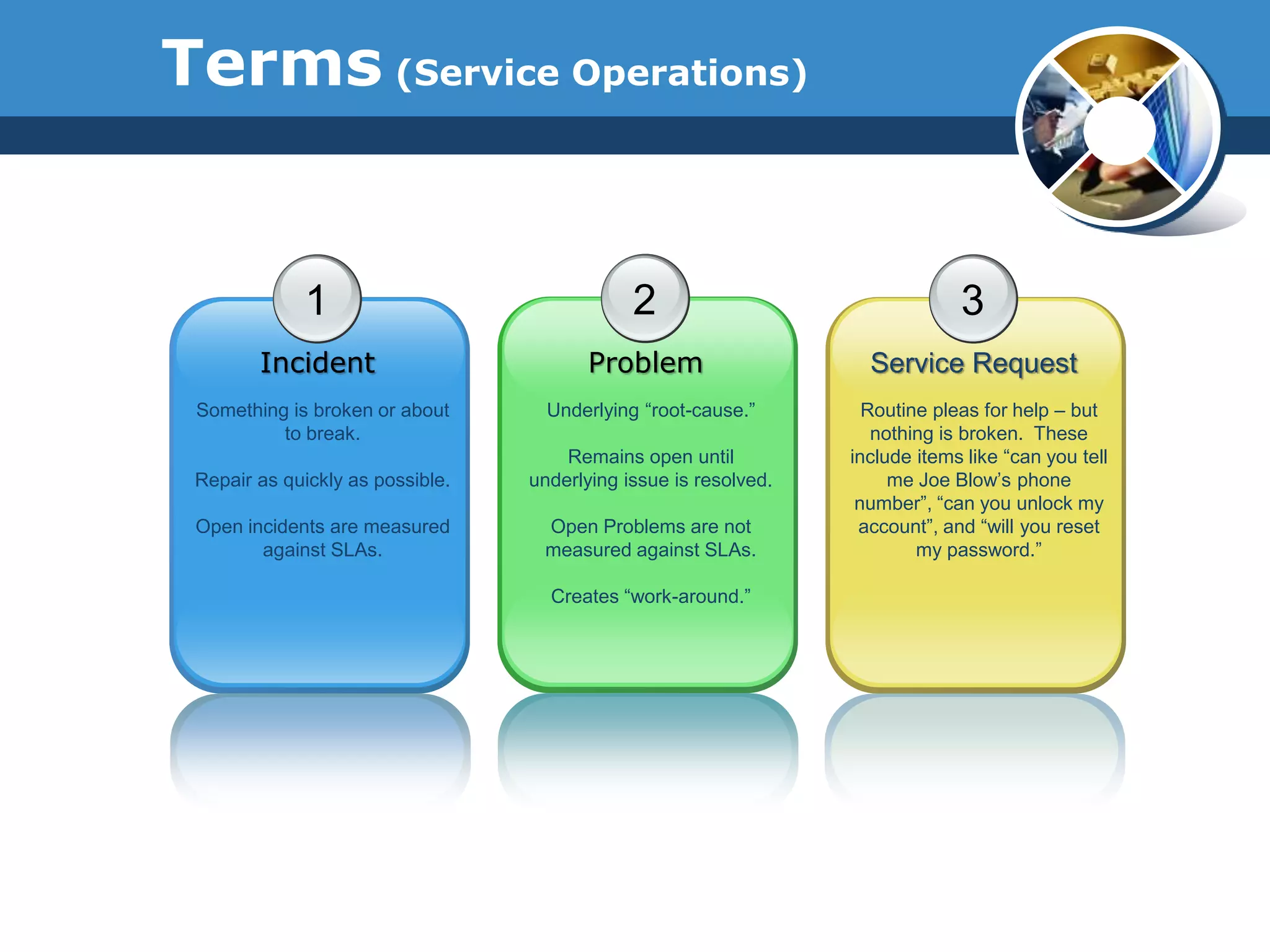 Terms (Service Operations)

1

Incident

Something is broken or about to break.

Repair as quickly as possible.

Open incidents are measured against SLAs.

2

Problem

Underlying “root-cause.”

Remains open until underlying issue is resolved.

Open Problems are not measured against SLAs.

Creates “work-around.”

3

Service Request

Routine pleas for help – but nothing is broken. These include items like “can you tell me Joe Blow’s phone number”, “can you unlock my account”, and “will you reset my password.”